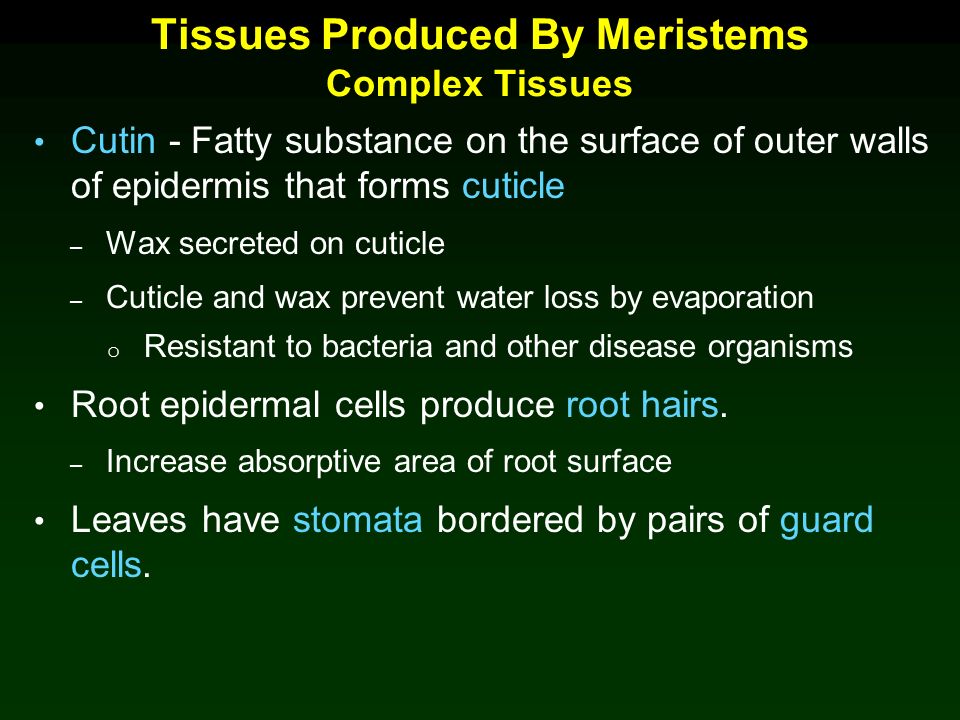 Tissues Produced By Meristems
Complex Tissues

• Cutin - Fatty substance on the surface of outer walls of epidermis that forms cuticle
– Wax secreted on cuticle
– Cuticle and wax prevent water loss by evaporation
o Resistant to bacteria and other disease organisms

• Root epidermal cells produce root hairs.
– Increase absorptive area of root surface

• Leaves have stomata bordered by pairs of guard cells.